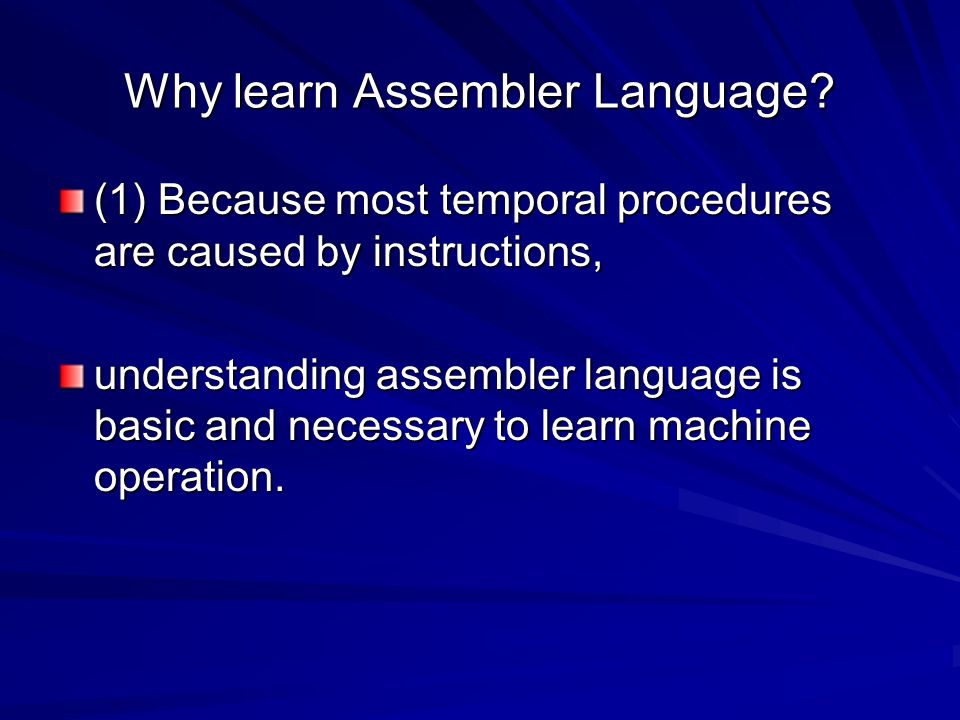 Why learn Assembler Language?

(1) Because most temporal procedures are caused by instructions,

understanding assembler language is basic and necessary to learn machine operation.